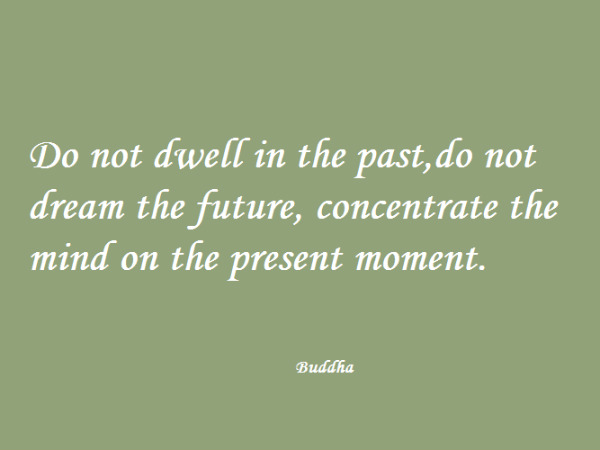 Do not dwell in the past,do not dream the future, concentrate the mind on the present moment.

Buddha